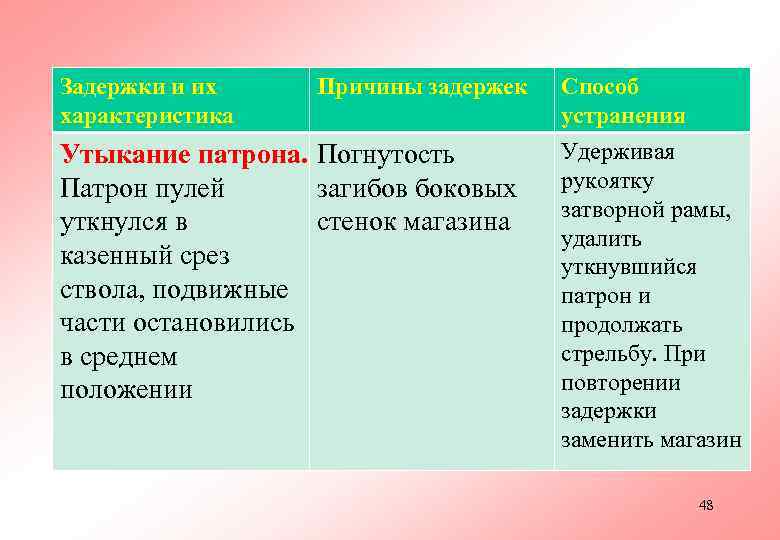 | Задержки и их характеристика | Причины задержек | Способ устранения |
|---|---|---|
| Утыкание патрона. Патрон пулей уткнулся в казенный срез ствола, подвижные части остановились в среднем положении | Погнутость загибов боковых стенок магазина | Удерживая рукоятку затворной рамы, удалить уткнувшийся патрон и продолжать стрельбу. При повторении задержки заменить магазин |

48